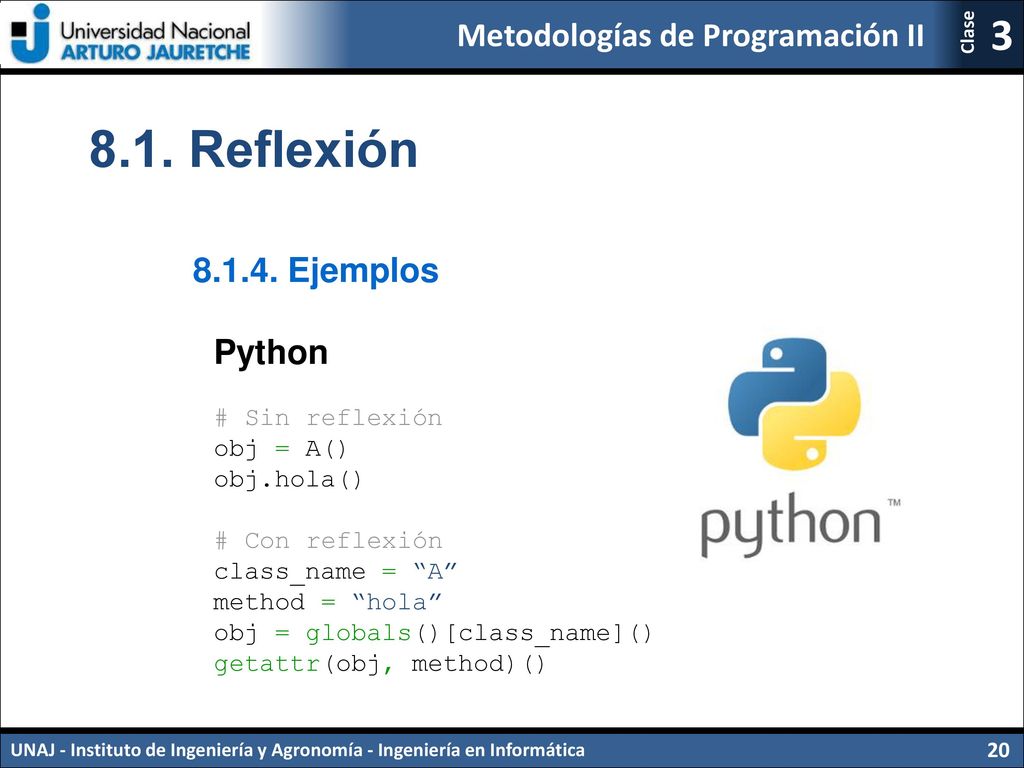 Universidad Nacional
ARTURO JAURETCHE

Metodologías de Programación II

Clase 3

8.1. Reflexión

8.1.4. Ejemplos

Python

# Sin reflexión
obj = A()
obj.hola()

# Con reflexión
class_name = “A”
method = “hola”
obj = globals()[class_name]()
getattr(obj, method)()

python™

UNAJ - Instituto de Ingeniería y Agronomía - Ingeniería en Informática

20